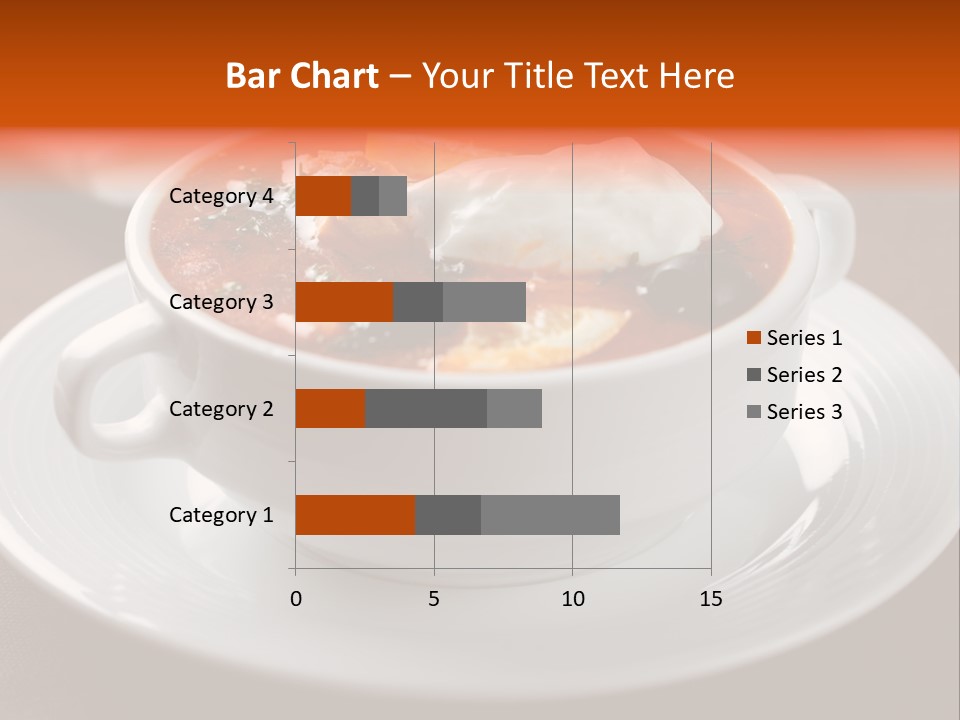 Bar Chart – Your Title Text Here

Category 4
Category 3
Category 2
Category 1

0 5 10 15

Series 1
Series 2
Series 3